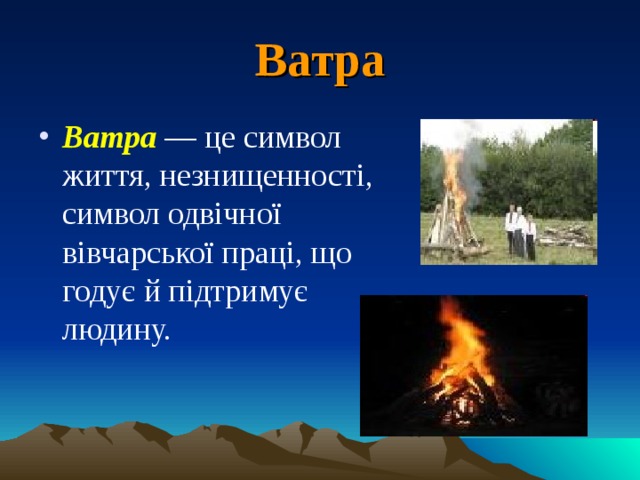 Ватра

• Ватра — це символ життя, незнищенності, символ одвічної вівчарської праці, що годує й підтримує людину.